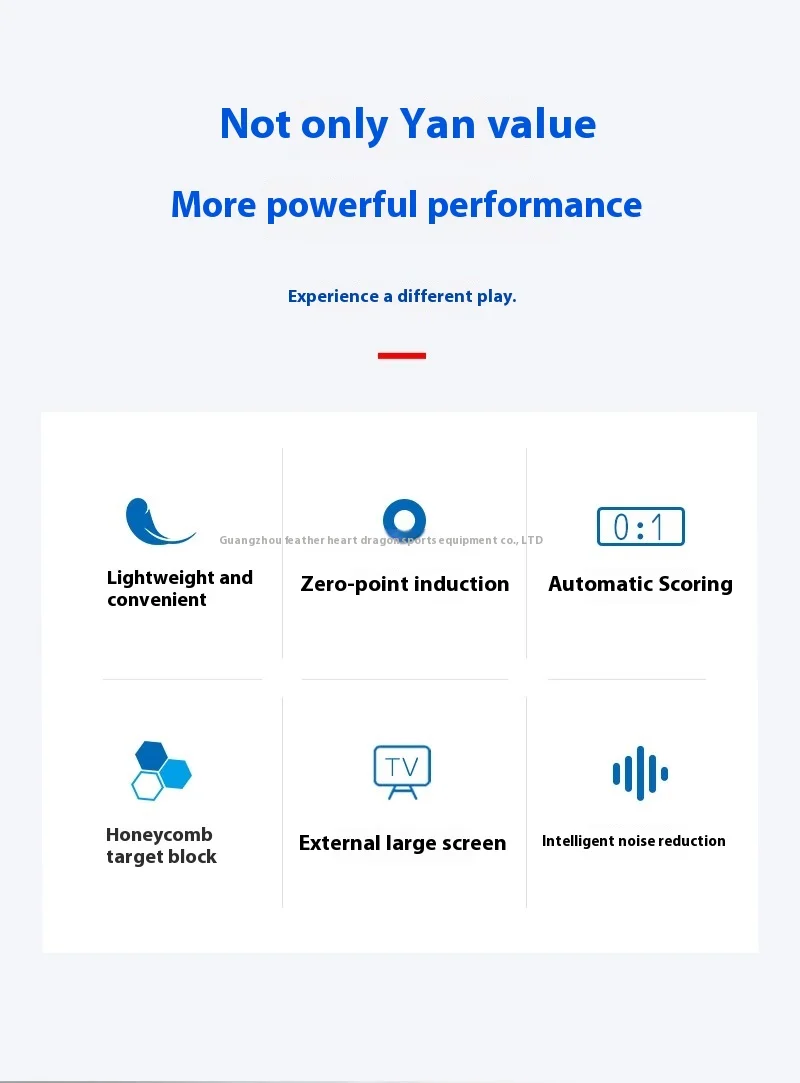 Not only Yan value

More powerful performance

Experience a different play.

Guangzhou feather heart dragon sports equipment co., LTD

Lightweight and convenient

Zero-point induction

0:1

Automatic Scoring

Honeycomb target block

TV

External large screen

Intelligent noise reduction